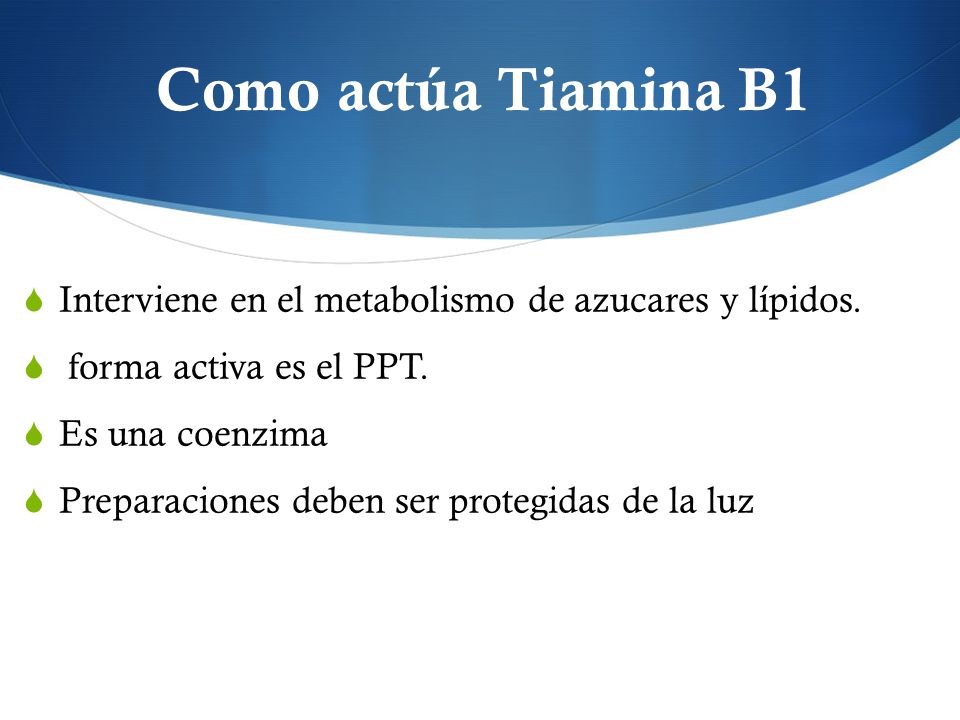 Como actúa Tiamina B1

Interviene en el metabolismo de azucares y lípidos.

forma activa es el PPT.

Es una coenzima

Preparaciones deben ser protegidas de la luz